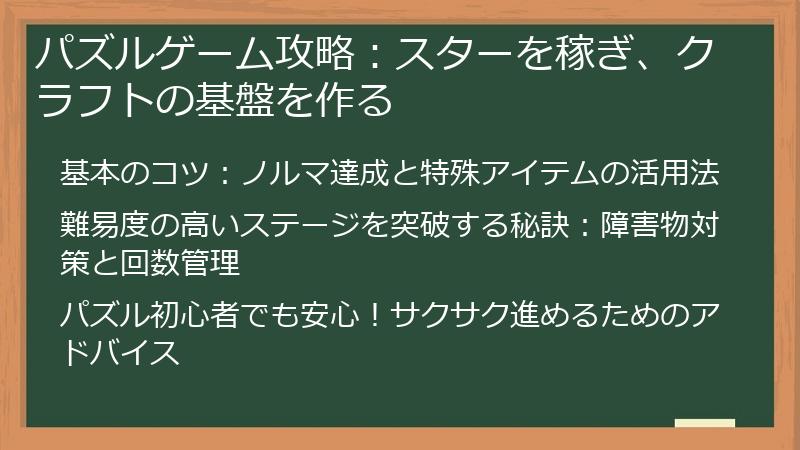 パズルゲーム攻略：スターを稼ぎ、クラフトの基盤を作る

基本のコツ：ノルマ達成と特殊アイテムの活用法

難易度の高いステージを突破する秘訣：障害物対策と回数管理

パズル初心者でも安心！サクサク進めるためのアドバイス